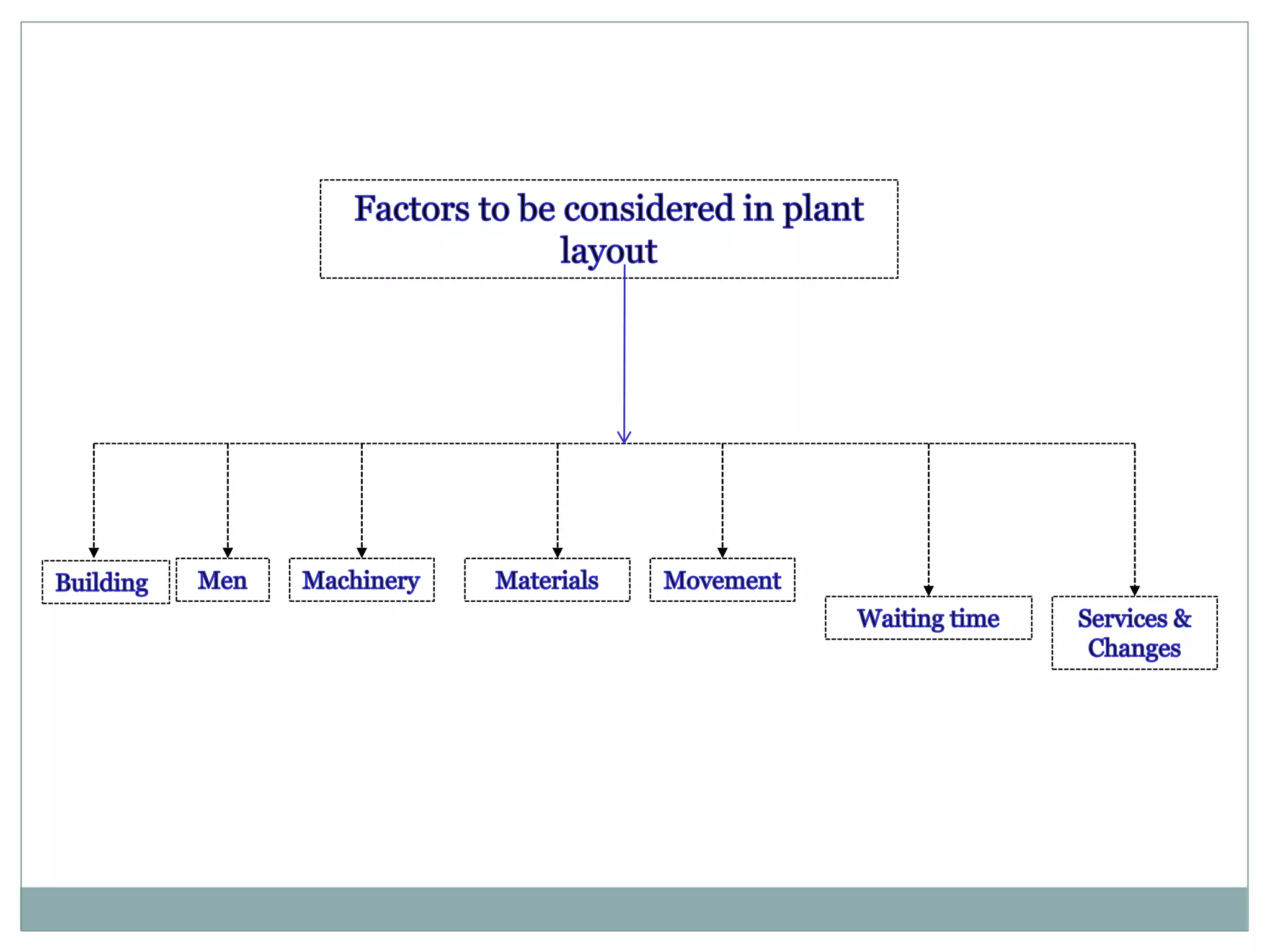 Factors to be considered in plant layout

Building

Men

Machinery

Materials

Movement

Waiting time

Services & Changes